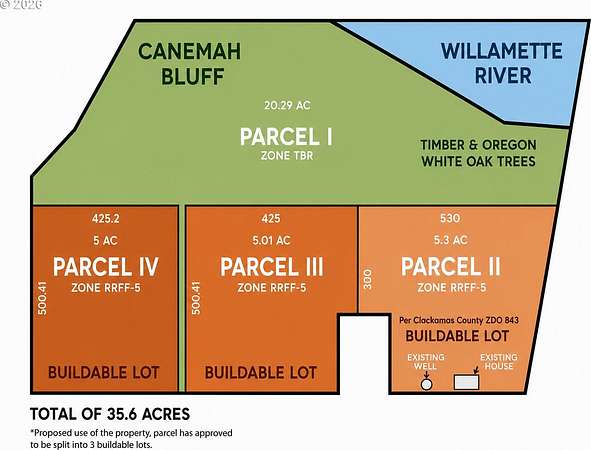 © 2026

CANEMAH BLUFF

WILLAMETTE RIVER

20.29 AC
PARCEL I
ZONE TBR

TIMBER & OREGON WHITE OAK TREES

425.2
5 AC
PARCEL IV
ZONE RRFF-5
500.41
BUILDABLE LOT

425
5.01 AC
PARCEL III
ZONE RRFF-5
500.41
BUILDABLE LOT

530
5.3 AC
PARCEL II
ZONE RRFF-5
300
Per Clackamas County ZDO 843
BUILDABLE LOT
EXISTING WELL
EXISTING HOUSE

TOTAL OF 35.6 ACRES
*Proposed use of the property, parcel has approved to be split into 3 buildable lots.